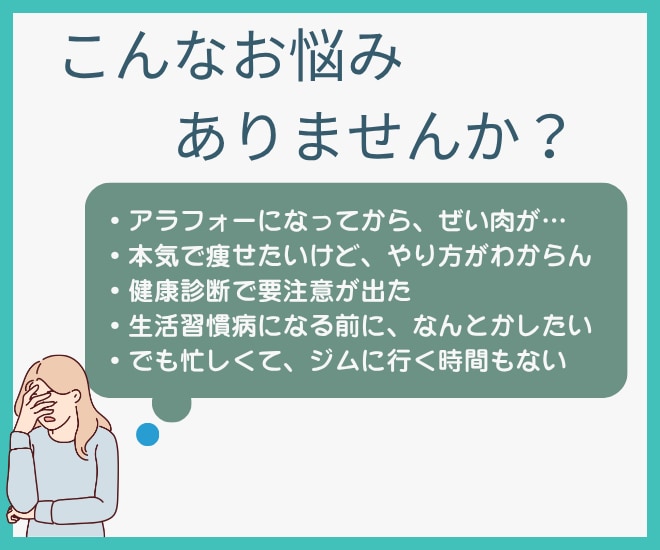 こんなお悩み
ありませんか？

• アラフォーになってから、ぜい肉が…
• 本気で痩せたいけど、やり方がわからん
• 健康診断で要注意が出た
• 生活習慣病になる前に、なんとかしたい
• でも忙しくて、ジムに行く時間もない